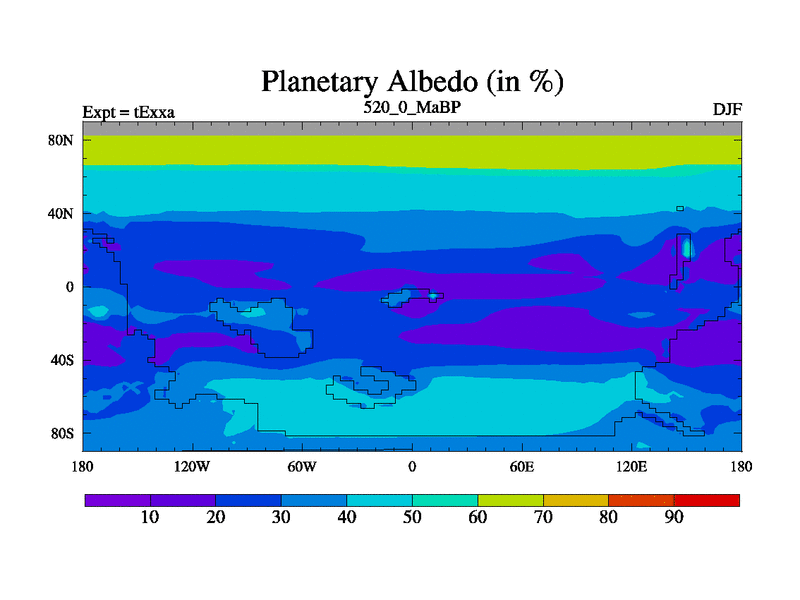 Planetary Albedo (in %)

Expt = tExxa

520_0_MaBP

DJF

80N
40N
0
40S
80S

180
120W
60W
0
60E
120E
180

10
20
30
40
50
60
70
80
90